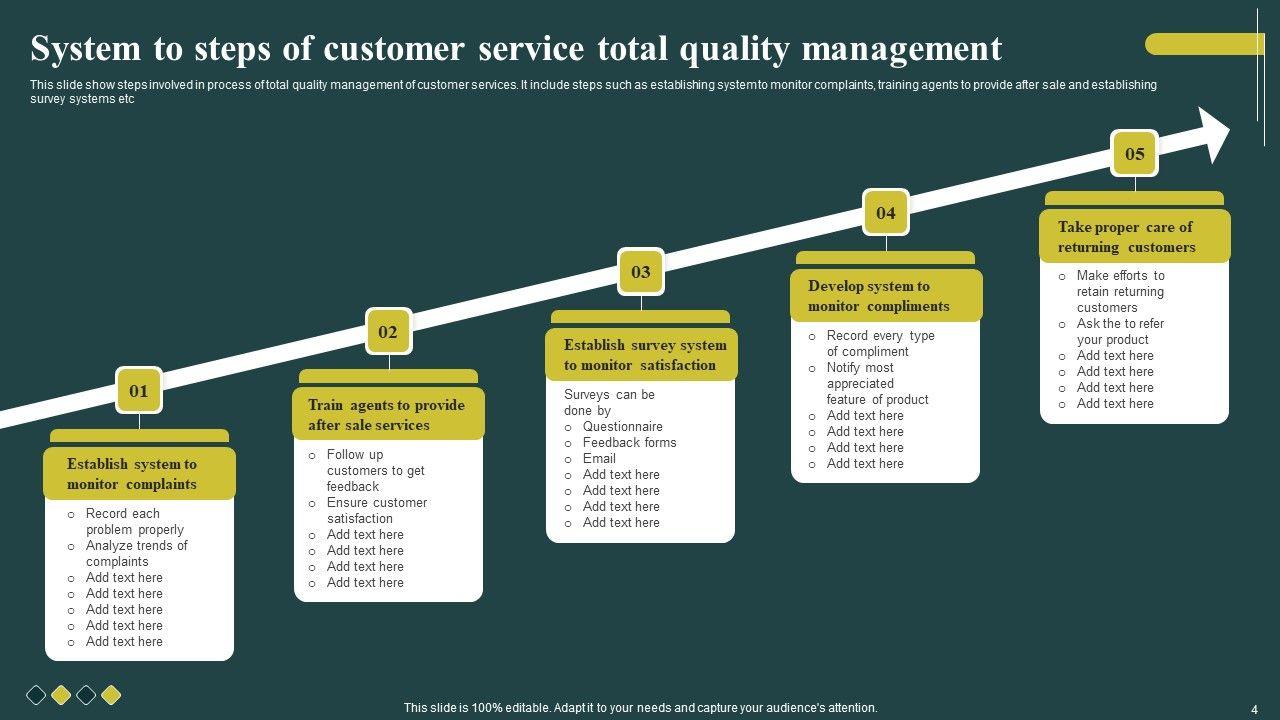 System to steps of customer service total quality management

This slide show steps involved in process of total quality management of customer services. It include steps such as establishing system to monitor complaints, training agents to provide after sale and establishing survey systems etc

01

Establish system to monitor complaints

- Record each problem properly
- Analyze trends of complaints
- Add text here
- Add text here
- Add text here
- Add text here
- Add text here

02

Train agents to provide after sale services

- Follow up customers to get feedback
- Ensure customer satisfaction
- Add text here
- Add text here
- Add text here
- Add text here

03

Establish survey system to monitor satisfaction

Surveys can be done by
- Questionnaire
- Feedback forms
- Email
- Add text here
- Add text here
- Add text here
- Add text here

04

Develop system to monitor compliments

- Record every type of compliment
- Notify most appreciated feature of product
- Add text here
- Add text here
- Add text here
- Add text here

05

Take proper care of returning customers

- Make efforts to retain returning customers
- Ask the to refer your product
- Add text here
- Add text here
- Add text here
- Add text here

This slide is 100% editable. Adapt it to your needs and capture your audience's attention.

4